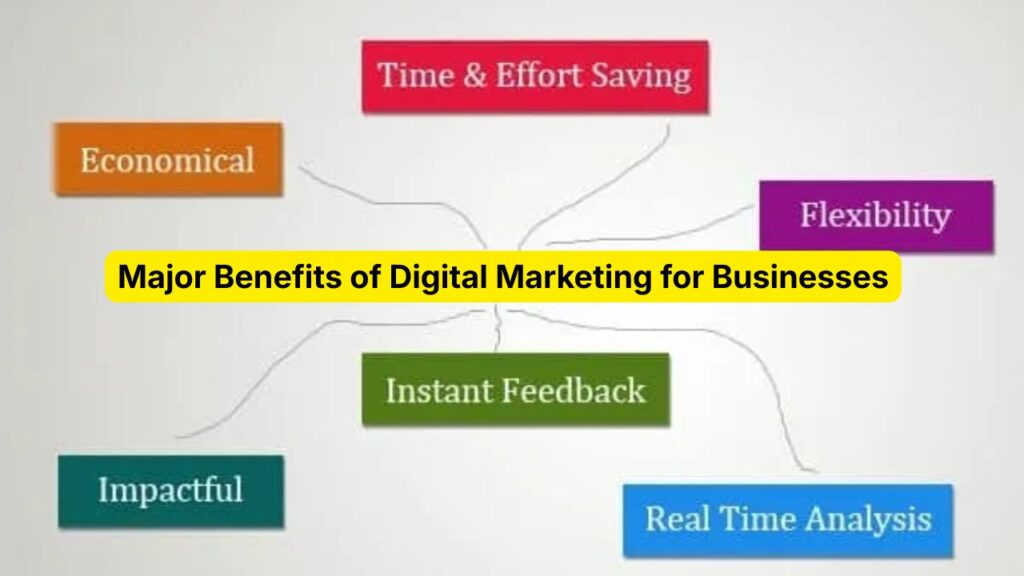 Time & Effort Saving

Economical

Flexibility

Major Benefits of Digital Marketing for Businesses

Instant Feedback

Impactful

Real Time Analysis